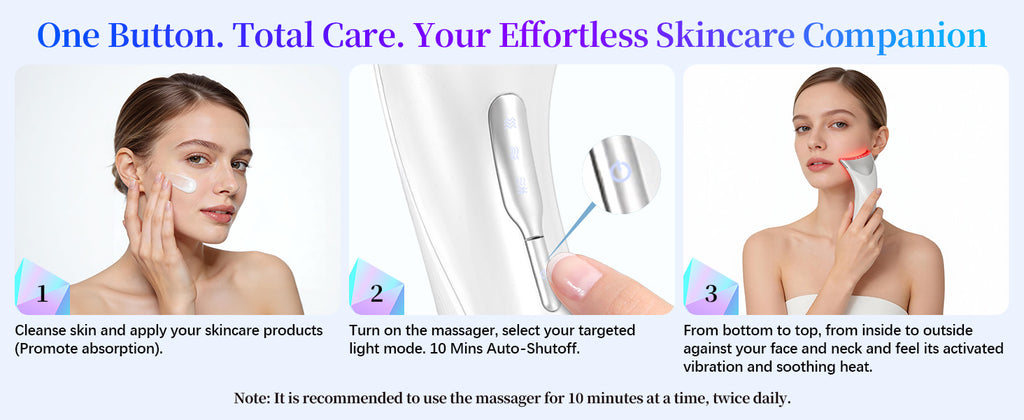 One Button. Total Care. Your Effortless Skincare Companion

1

Cleanse skin and apply your skincare products (Promote absorption).

2

Turn on the massager, select your targeted light mode. 10 Mins Auto-Shutoff.

3

From bottom to top, from inside to outside against your face and neck and feel its activated vibration and soothing heat.

Note: It is recommended to use the massager for 10 minutes at a time, twice daily.